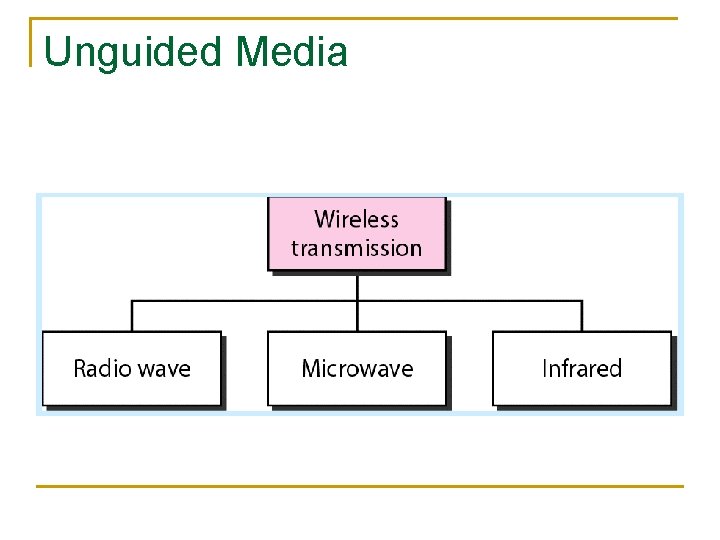 Unguided Media

Wireless transmission

Radio wave

Microwave

Infrared